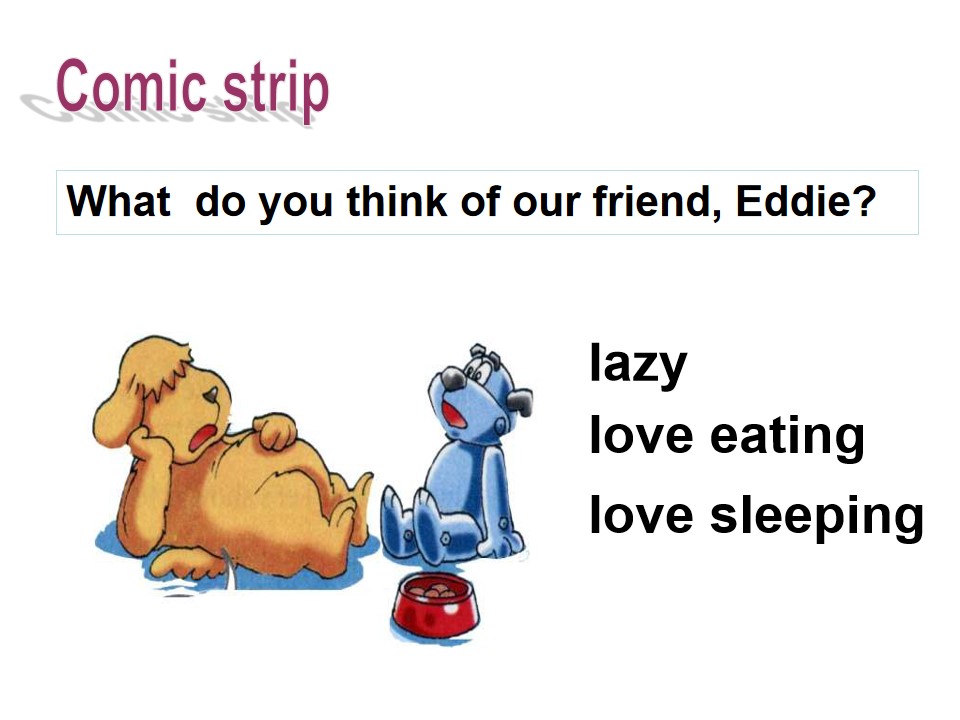 Comic strip

What do you think of our friend, Eddie?

lazy
love eating
love sleeping